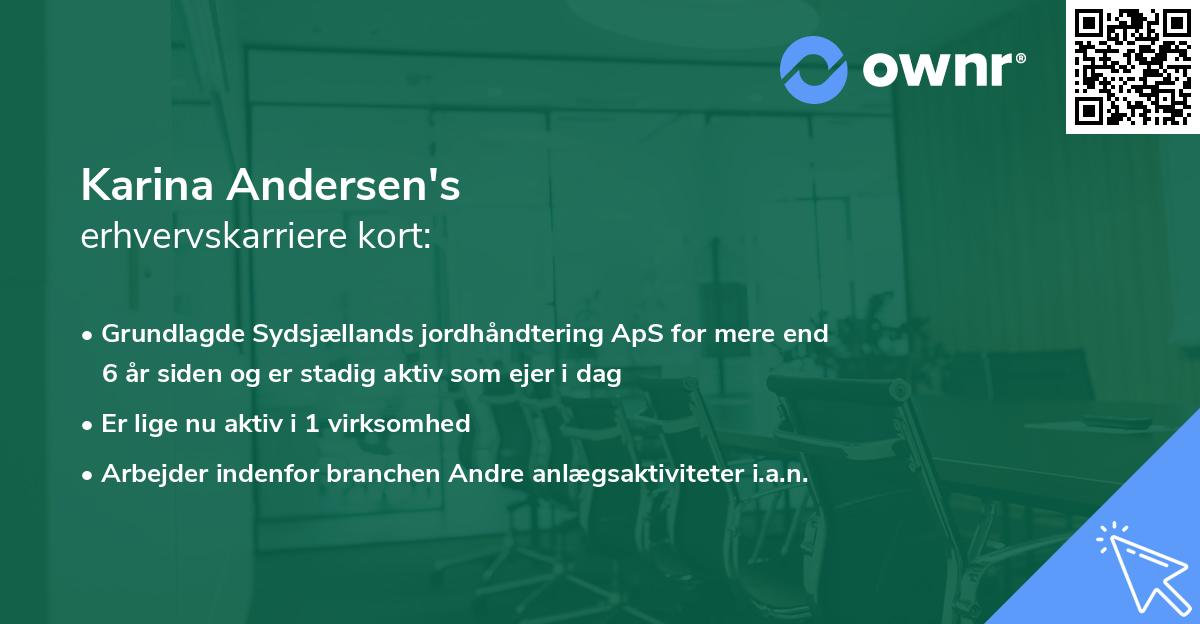 ownr®

Karina Andersen's
erhvervskarriere kort:

• Grundlagde Sydsjællands jordhåndtering ApS for mere end 6 år siden og er stadig aktiv som ejer i dag
• Er lige nu aktiv i 1 virksomhed
• Arbejder indenfor branchen Andre anlægsaktiviteter i.a.n.